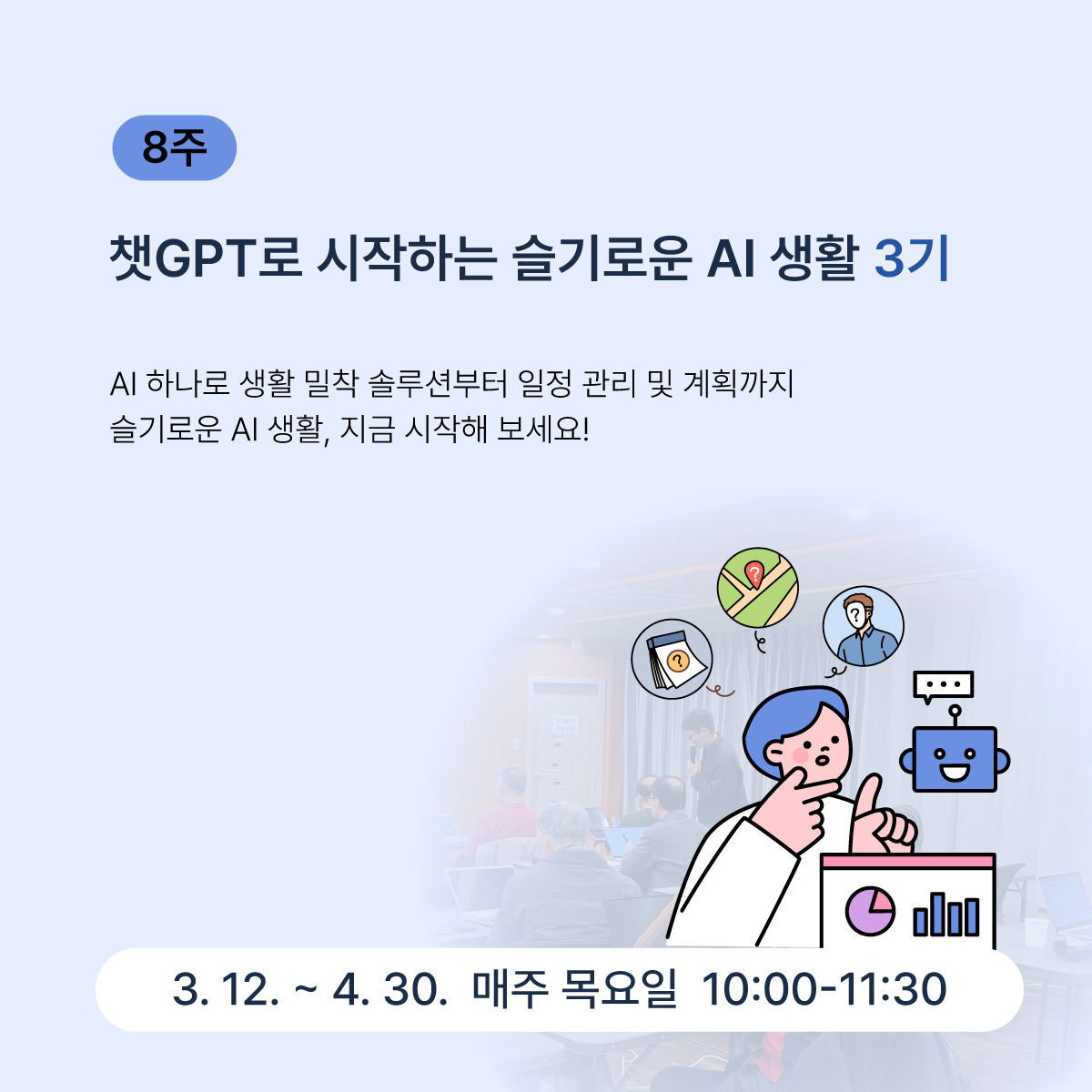 8주

챗GPT로 시작하는 슬기로운 AI 생활 3기

AI 하나로 생활 밀착 솔루션부터 일정 관리 및 계획까지
슬기로운 AI 생활, 지금 시작해 보세요!

3. 12. ~ 4. 30. 매주 목요일 10:00-11:30